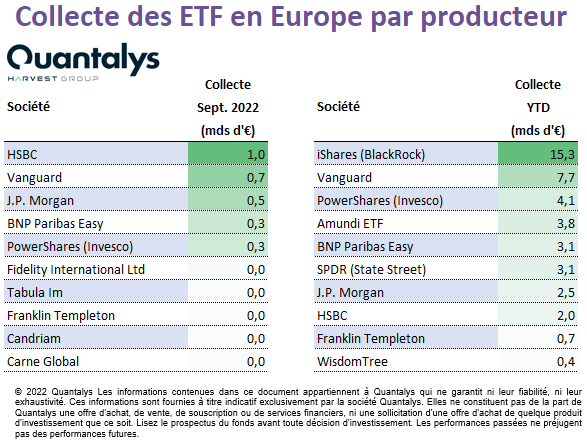 Collecte des ETF en Europe par producteur

Quantalys
HARVEST GROUP

| Société | Collecte Sept. 2022 (mds d'€) |
|---|---|
| HSBC | 1,0 |
| Vanguard | 0,7 |
| J.P. Morgan | 0,5 |
| BNP Paribas Easy | 0,3 |
| PowerShares (Invesco) | 0,3 |
| Fidelity International Ltd | 0,0 |
| Tabula Im | 0,0 |
| Franklin Templeton | 0,0 |
| Candriam | 0,0 |
| Carne Global | 0,0 |

| Société | Collecte YTD (mds d'€) |
|---|---|
| iShares (BlackRock) | 15,3 |
| Vanguard | 7,7 |
| PowerShares (Invesco) | 4,1 |
| Amundi ETF | 3,8 |
| BNP Paribas Easy | 3,1 |
| SPDR (State Street) | 3,1 |
| J.P. Morgan | 2,5 |
| HSBC | 2,0 |
| Franklin Templeton | 0,7 |
| WisdomTree | 0,4 |

© 2022 Quantalys Les informations contenues dans ce document appartiennent à Quantalys qui ne garantit ni leur fiabilité, ni leur exhaustivité. Ces informations sont fournies à titre indicatif exclusivement par la société Quantalys. Elles ne constituent pas de la part de Quantalys une offre d'achat, de vente, de souscription ou de services financiers, ni une sollicitation d'une offre d'achat de quelque produit d'investissement que ce soit. Lisez le prospectus du fonds avant toute décision d'investissement. Les performances passées ne préjugent pas des performances futures.